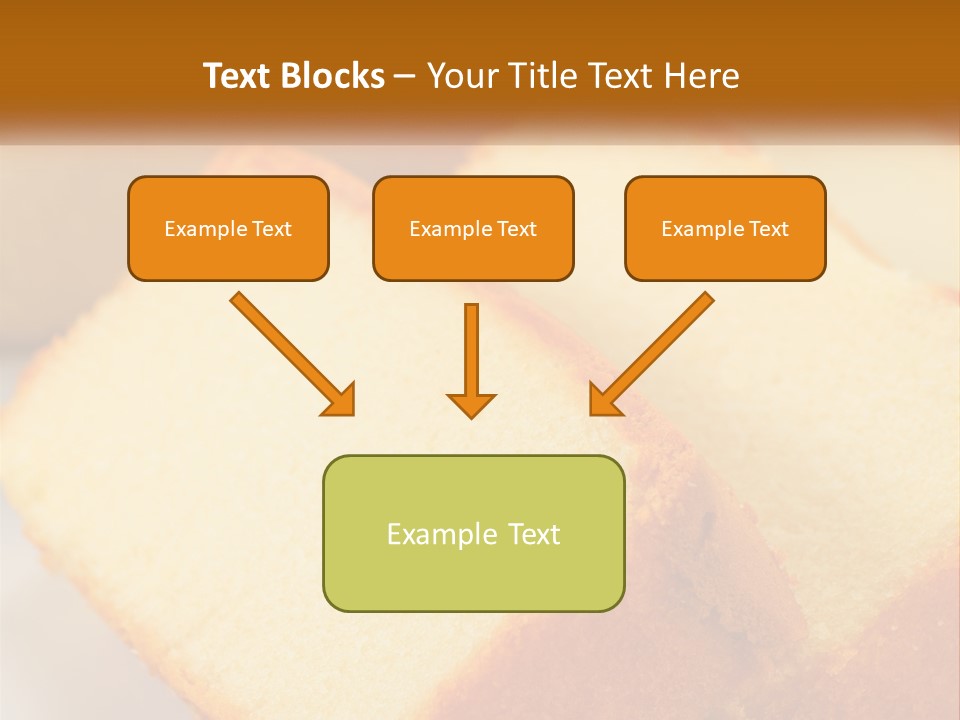 Text Blocks – Your Title Text Here

Example Text

Example Text

Example Text

Example Text